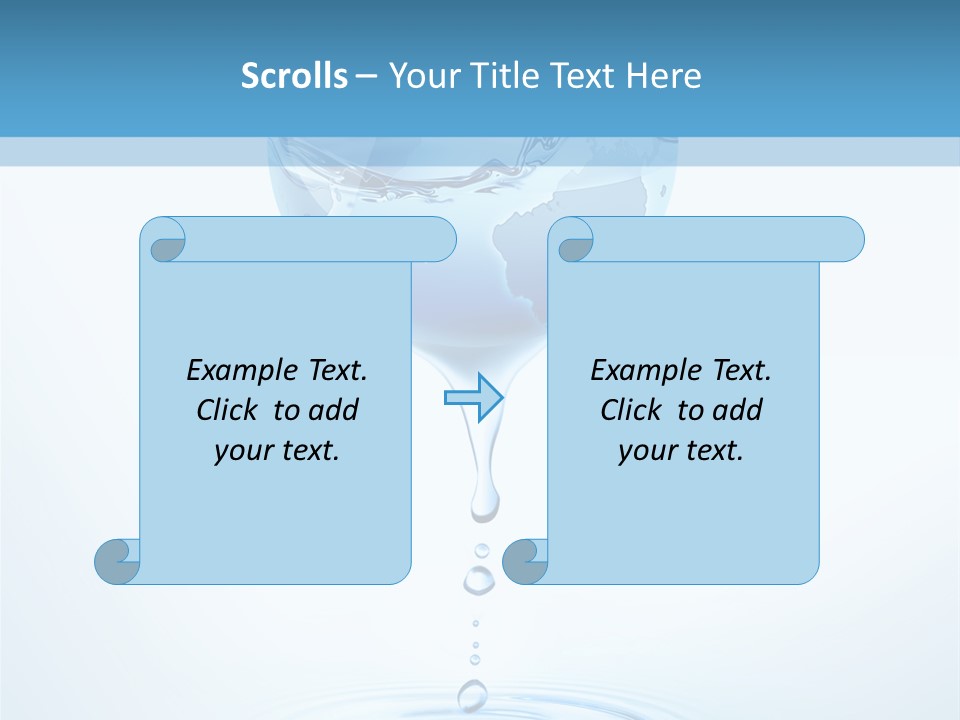 Scrolls – Your Title Text Here

Example Text. Click to add your text.

Example Text. Click to add your text.